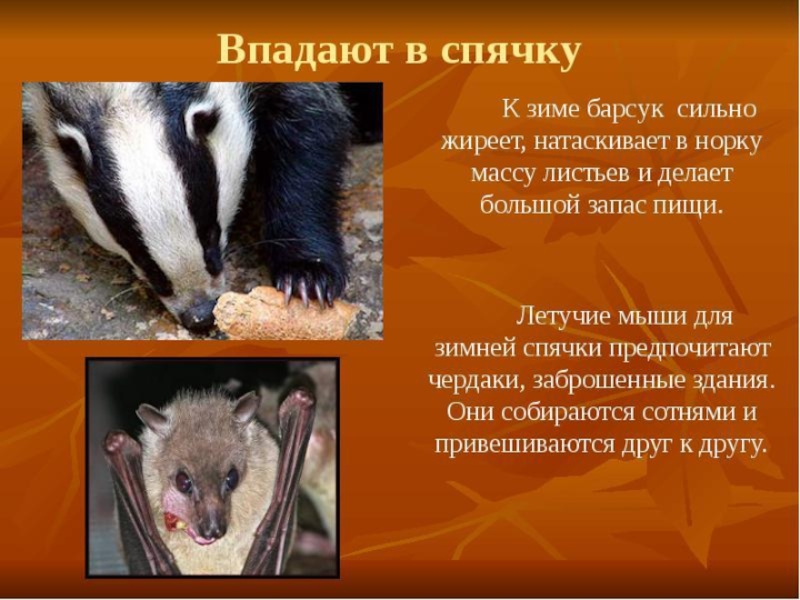 Впадают в спячку

К зиме барсук сильно жиреет, натаскивает в норку массу листьев и делает большой запас пищи.

Летучие мыши для зимней спячки предпочитают чердаки, заброшенные здания. Они собираются сотнями и привешиваются друг к другу.